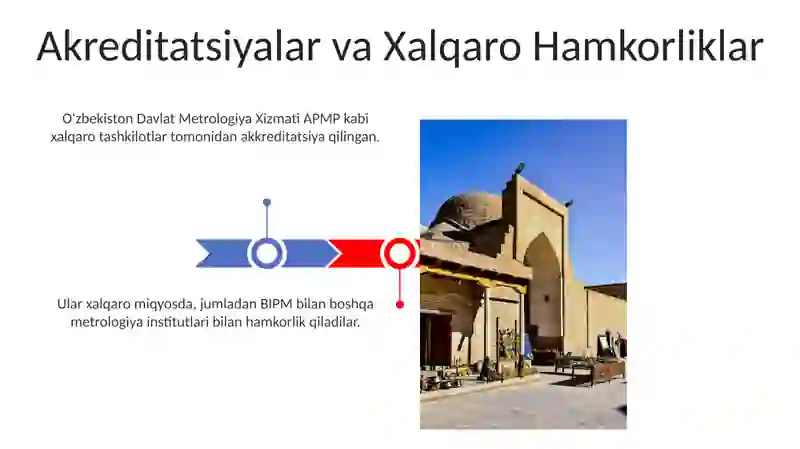 Akreditatsiyalar va Xalqaro Hamkorliklar

O'zbekiston Davlat Metrologiya Xizmati APMP kabi xalqaro tashkilotlar tomonidan akkreditatsiya qilingan.

Ular xalqaro miqyosda, jumladan BIPM bilan boshqa metrologiya institutlari bilan hamkorlik qiladilar.